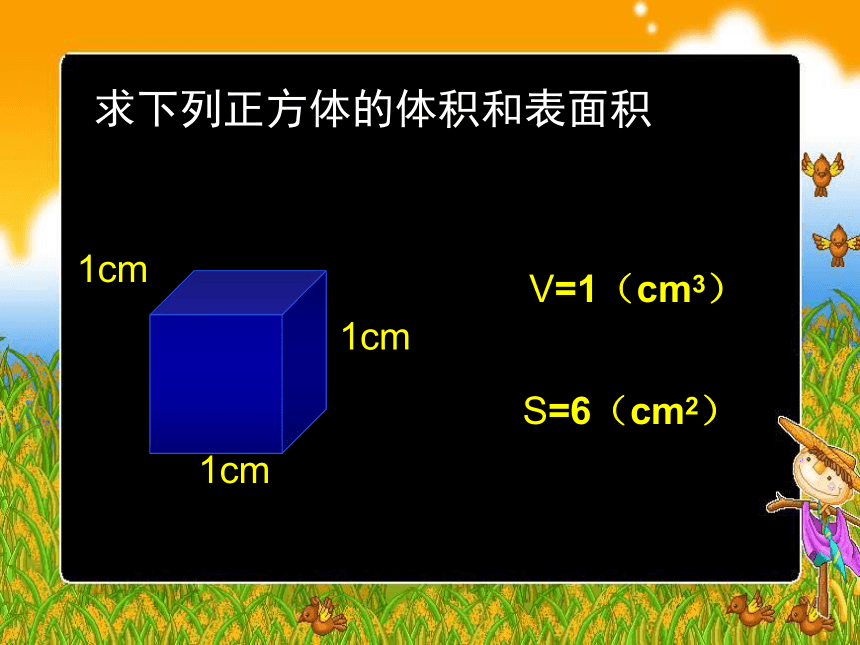 求下列正方体的体积和表面积

1cm

1cm

1cm

V=1（$cm^3$）

S=6（$cm^2$）